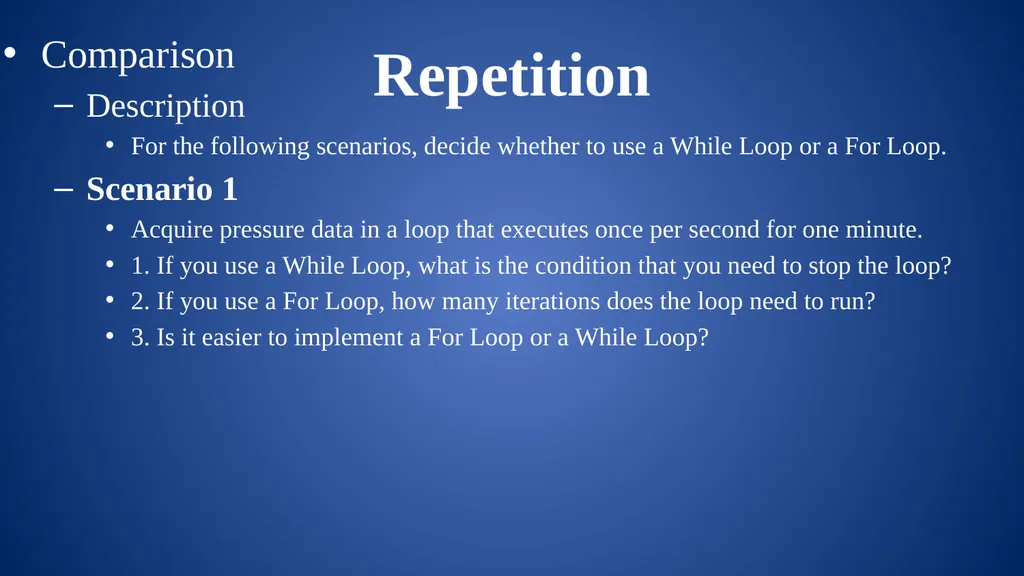 Repetition

• Comparison
– Description
• For the following scenarios, decide whether to use a While Loop or a For Loop.
– Scenario 1
• Acquire pressure data in a loop that executes once per second for one minute.
• 1. If you use a While Loop, what is the condition that you need to stop the loop?
• 2. If you use a For Loop, how many iterations does the loop need to run?
• 3. Is it easier to implement a For Loop or a While Loop?